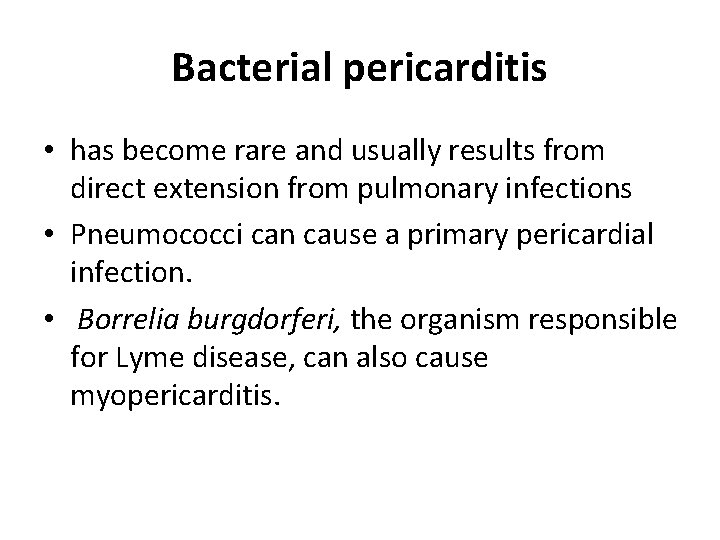 Bacterial pericarditis

• has become rare and usually results from direct extension from pulmonary infections
• Pneumococci can cause a primary pericardial infection.
• Borrelia burgdorferi, the organism responsible for Lyme disease, can also cause myopericarditis.